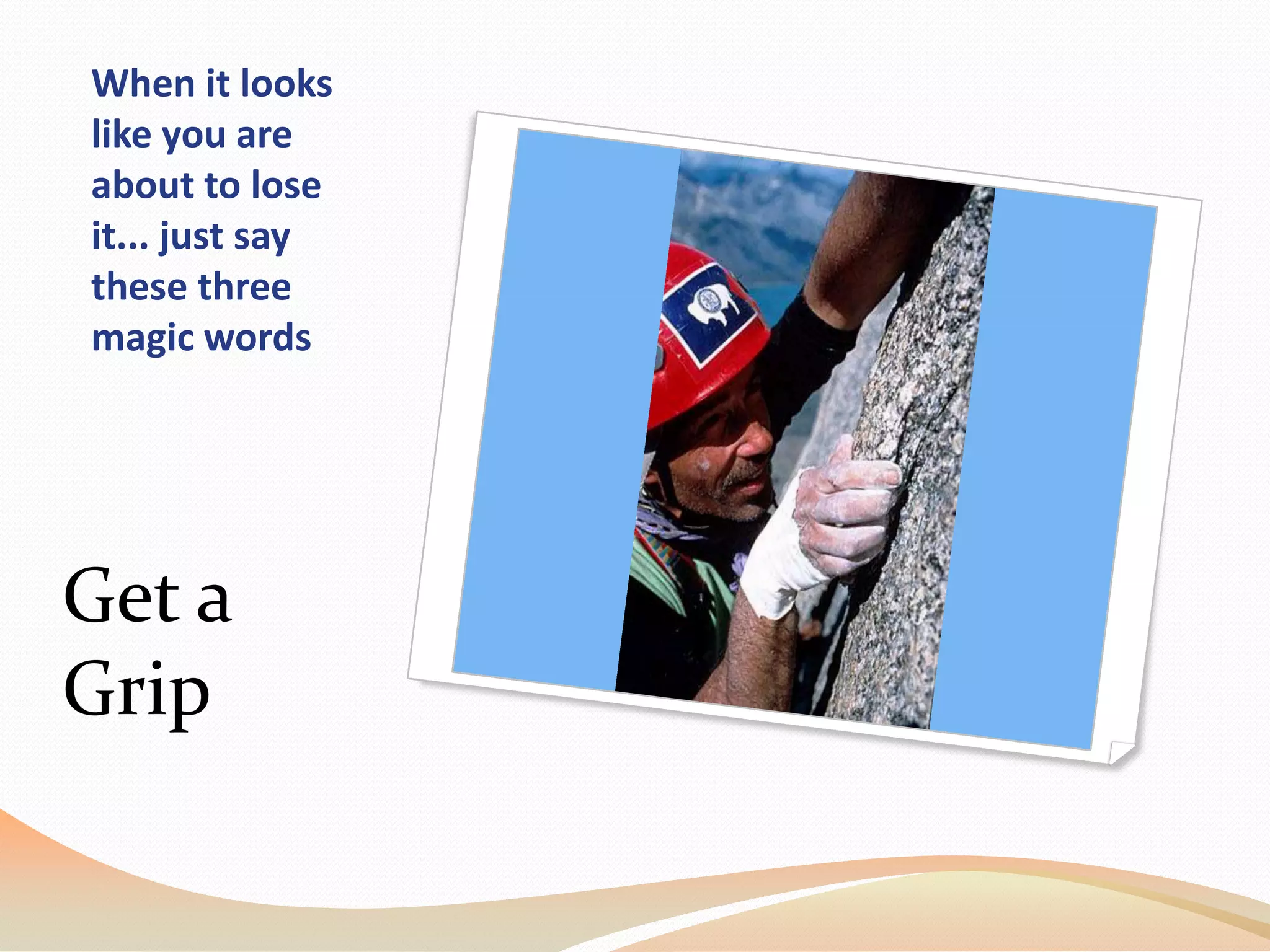 When it looks like you are about to lose it... just say these three magic words

Get a Grip